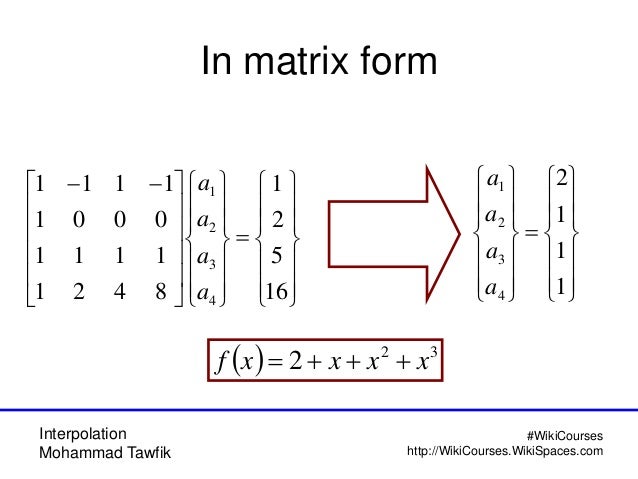 In matrix form

$\begin{bmatrix} 1 & -1 & 1 & -1 \\ 1 & 0 & 0 & 0 \\ 1 & 1 & 1 & 1 \\ 1 & 2 & 4 & 8 \end{bmatrix} \begin{Bmatrix} a_1 \\ a_2 \\ a_3 \\ a_4 \end{Bmatrix} = \begin{Bmatrix} 1 \\ 2 \\ 5 \\ 16 \end{Bmatrix}$

$\begin{Bmatrix} a_1 \\ a_2 \\ a_3 \\ a_4 \end{Bmatrix} = \begin{Bmatrix} 2 \\ 1 \\ 1 \\ 1 \end{Bmatrix}$

$f(x) = 2 + x + x^2 + x^3$

Interpolation
Mohammad Tawfik

#WikiCourses
http://WikiCourses.WikiSpaces.com